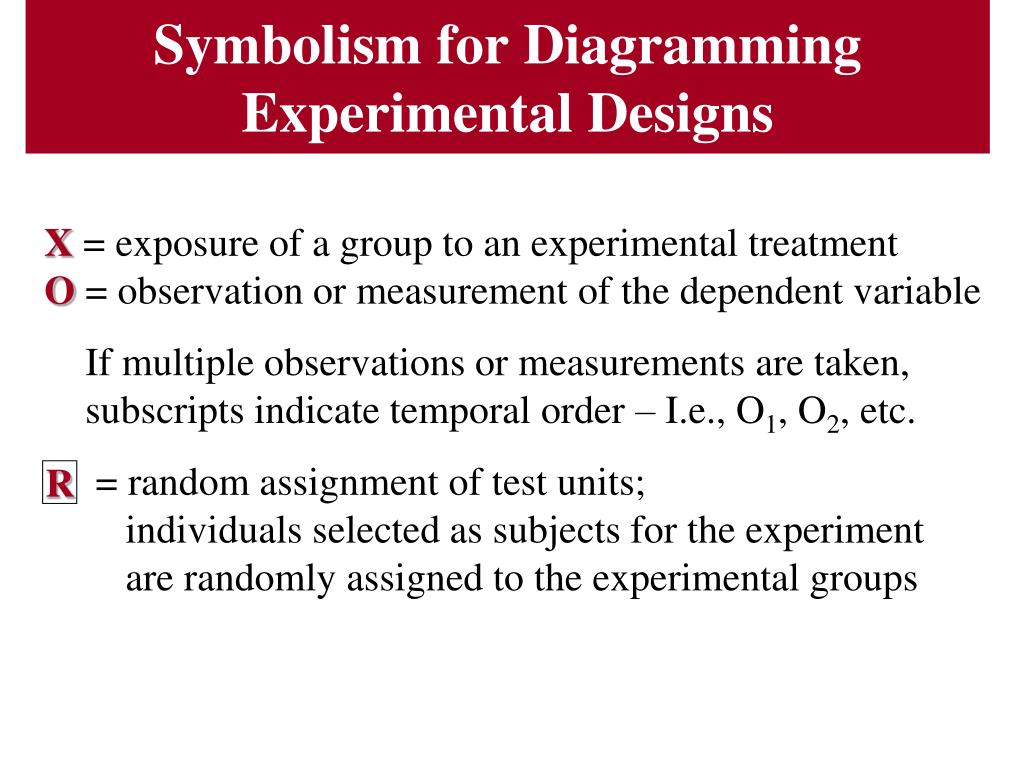 Symbolism for Diagramming Experimental Designs

X = exposure of a group to an experimental treatment
O = observation or measurement of the dependent variable

If multiple observations or measurements are taken, subscripts indicate temporal order – I.e., $O_1$, $O_2$, etc.

R = random assignment of test units; individuals selected as subjects for the experiment are randomly assigned to the experimental groups